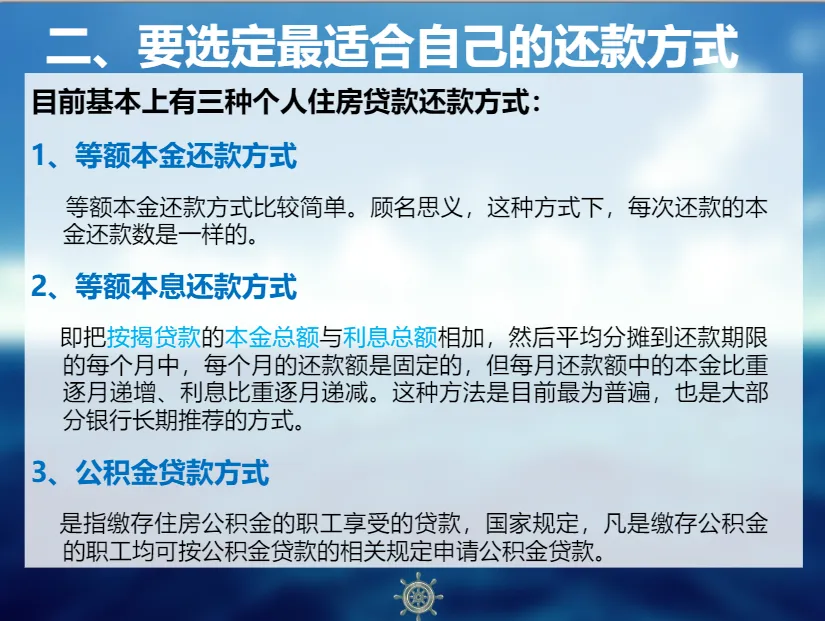 二、要选定最适合自己的还款方式

目前基本上有三种个人住房贷款还款方式：

1、等额本金还款方式

等额本金还款方式比较简单。顾名思义，这种方式下，每次还款的本金还款数是一样的。

2、等额本息还款方式

即把按揭贷款的本金总额与利息总额相加，然后平均分摊到还款期限的每个月中，每个月的还款额是固定的，但每月还款额中的本金比重逐月递增、利息比重逐月递减。这种方法是目前最为普遍，也是大部分银行长期推荐的方式。

3、公积金贷款方式

是指缴存住房公积金的职工享受的贷款，国家规定，凡是缴存公积金的职工均可按公积金贷款的相关规定申请公积金贷款。